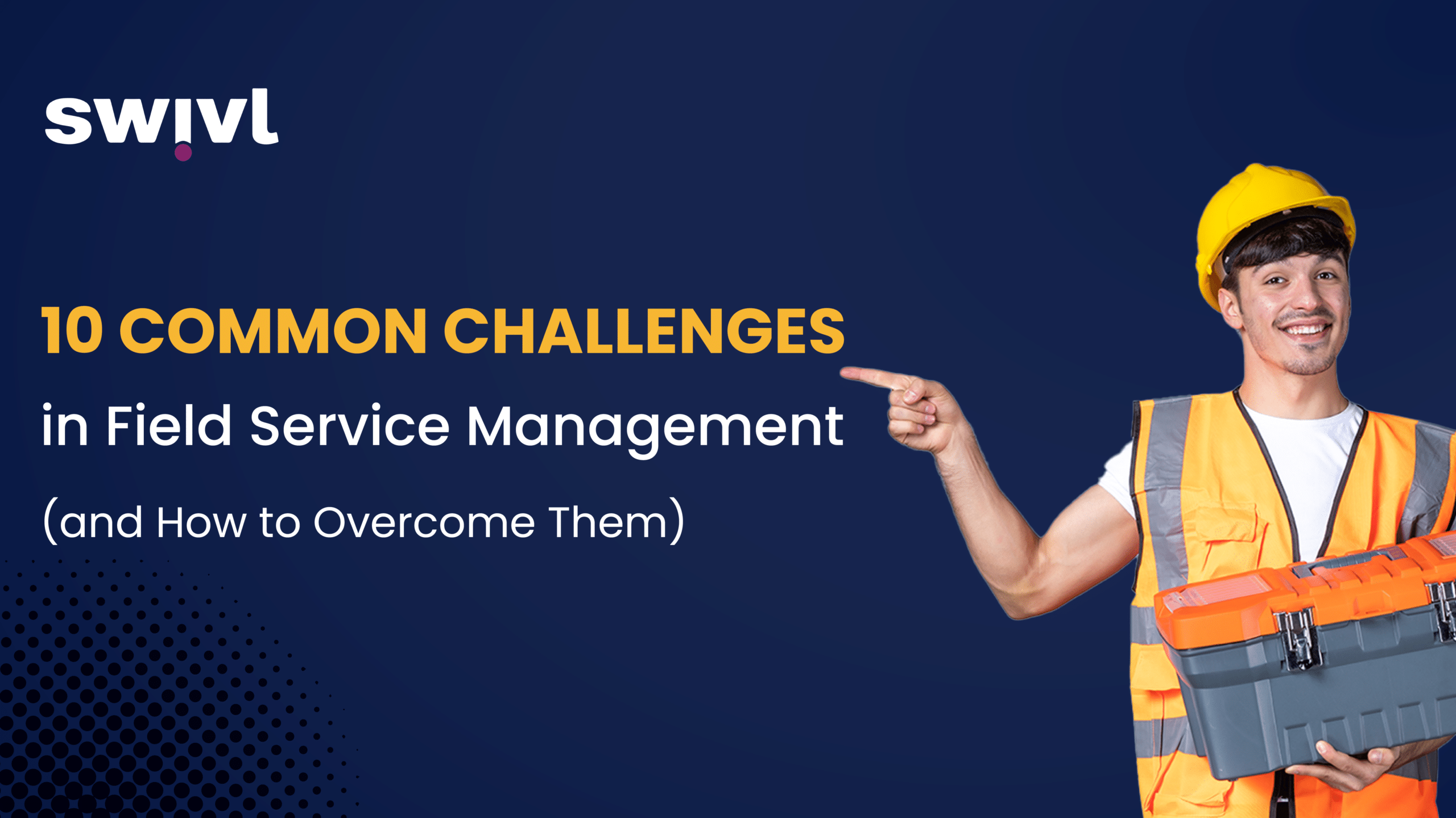 swivl

10 COMMON CHALLENGES
in Field Service Management
(and How to Overcome Them)